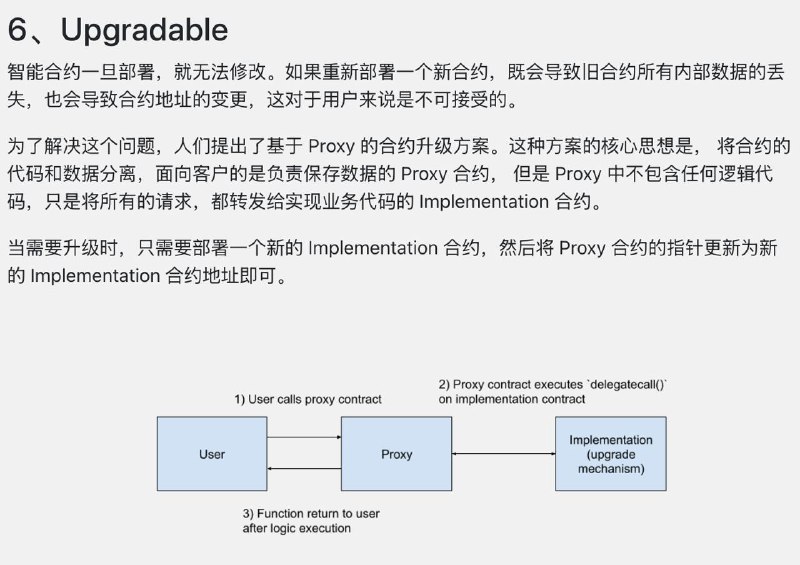 6、Upgradable

智能合约一旦部署，就无法修改。如果重新部署一个新合约，既会导致旧合约所有内部数据的丢失，也会导致合约地址的变更，这对于用户来说是不可接受的。

为了解决这个问题，人们提出了基于 Proxy 的合约升级方案。这种方案的核心思想是， 将合约的代码和数据分离，面向客户的是负责保存数据的 Proxy 合约， 但是 Proxy 中不包含任何逻辑代码，只是将所有的请求，都转发给实现业务代码的 Implementation 合约。

当需要升级时，只需要部署一个新的 Implementation 合约，然后将 Proxy 合约的指针更新为新的 Implementation 合约地址即可。

1) User calls proxy contract

2) Proxy contract executes `delegatecall()` on implementation contract

User

Proxy

Implementation (upgrade mechanism)

3) Function return to user after logic execution